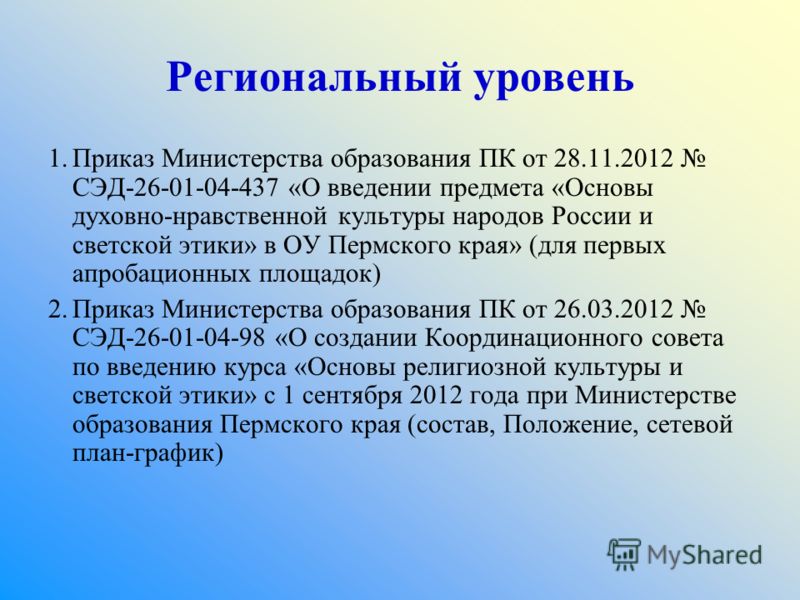 Региональный уровень

1. Приказ Министерства образования ПК от 28.11.2012 № СЭД-26-01-04-437 «О введении предмета «Основы духовно-нравственной культуры народов России и светской этики» в ОУ Пермского края» (для первых апробационных площадок)

2. Приказ Министерства образования ПК от 26.03.2012 № СЭД-26-01-04-98 «О создании Координационного совета по введению курса «Основы религиозной культуры и светской этики» с 1 сентября 2012 года при Министерстве образования Пермского края (состав, Положение, сетевой план-график)

MyShared